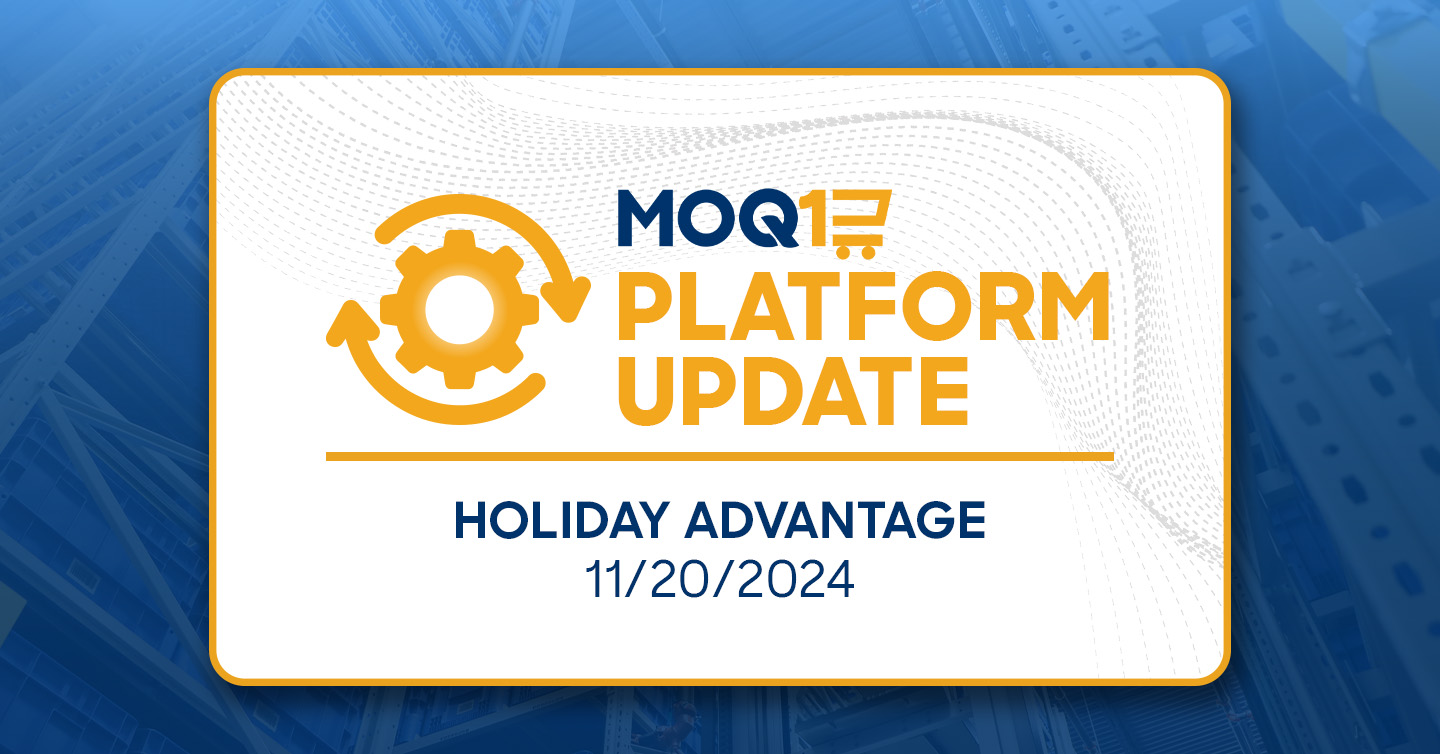 MOQ1

PLATFORM UPDATE

HOLIDAY ADVANTAGE
11/20/2024